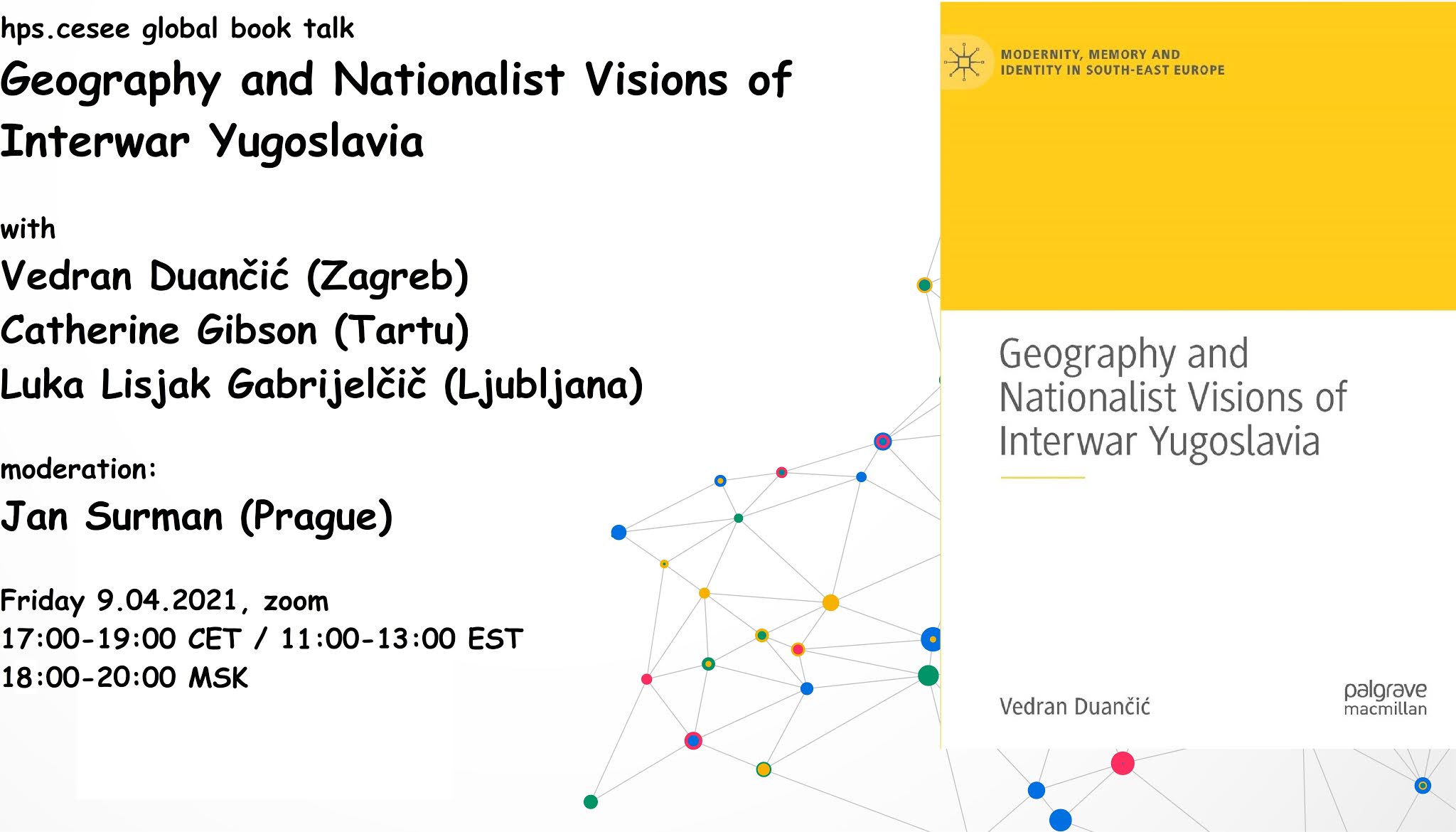 hps.cesee global book talk

Geography and Nationalist Visions of Interwar Yugoslavia

with

Vedran Duančić (Zagreb)
Catherine Gibson (Tartu)
Luka Lisjak Gabrijelčič (Ljubljana)

moderation:

Jan Surman (Prague)

Friday 9.04.2021, zoom
17:00-19:00 CET / 11:00-13:00 EST
18:00-20:00 MSK

MODERNITY, MEMORY AND IDENTITY IN SOUTH-EAST EUROPE

Geography and Nationalist Visions of Interwar Yugoslavia

Vedran Duančić

palgrave macmillan